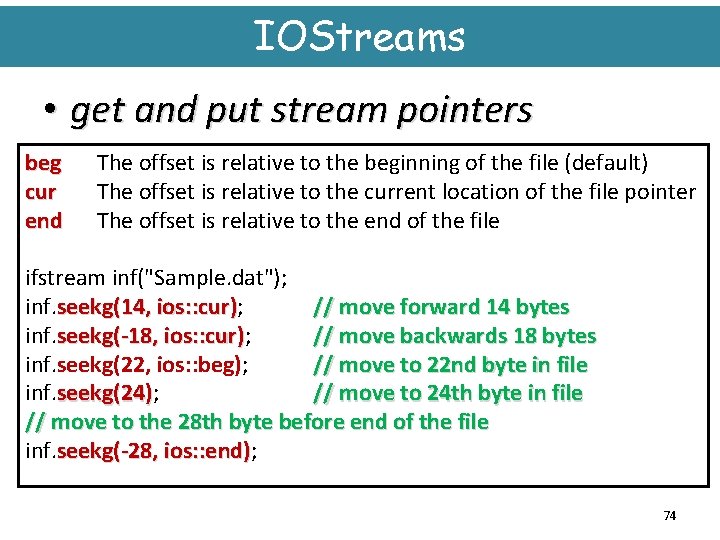 IOStreams

• get and put stream pointers

beg The offset is relative to the beginning of the file (default)
cur The offset is relative to the current location of the file pointer
end The offset is relative to the end of the file

ifstream inf("Sample.dat");
inf.seekg(14, ios::cur); // move forward 14 bytes
inf.seekg(-18, ios::cur); // move backwards 18 bytes
inf.seekg(22, ios::beg); // move to 22nd byte in file
inf.seekg(24); // move to 24th byte in file
// move to the 28th byte before end of the file
inf.seekg(-28, ios::end);

74